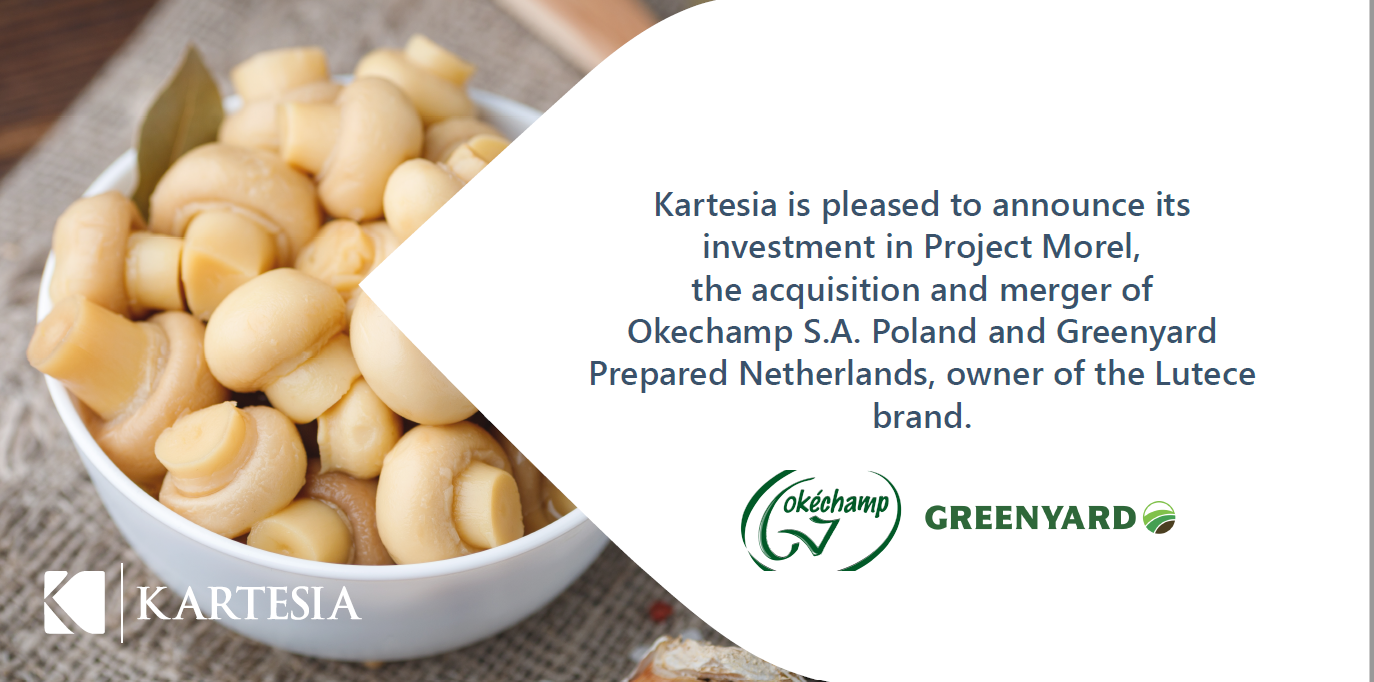 Kartesia is pleased to announce its investment in Project Morel, the acquisition and merger of Okechamp S.A. Poland and Greenyard Prepared Netherlands, owner of the Lutece brand.

okéchamp

GREENYARD

KARTESIA